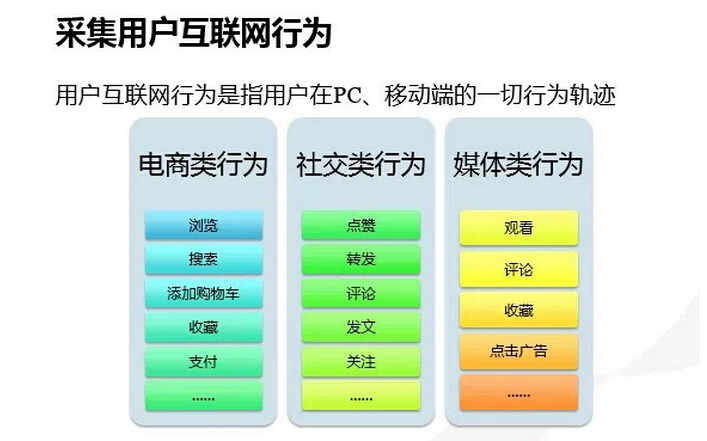 采集用户互联网行为

用户互联网行为是指用户在PC、移动端的一切行为轨迹

电商类行为

浏览

搜索

添加购物车

收藏

支付

......

社交类行为

点赞

转发

评论

发文

关注

......

媒体类行为

观看

评论

收藏

点击广告

......